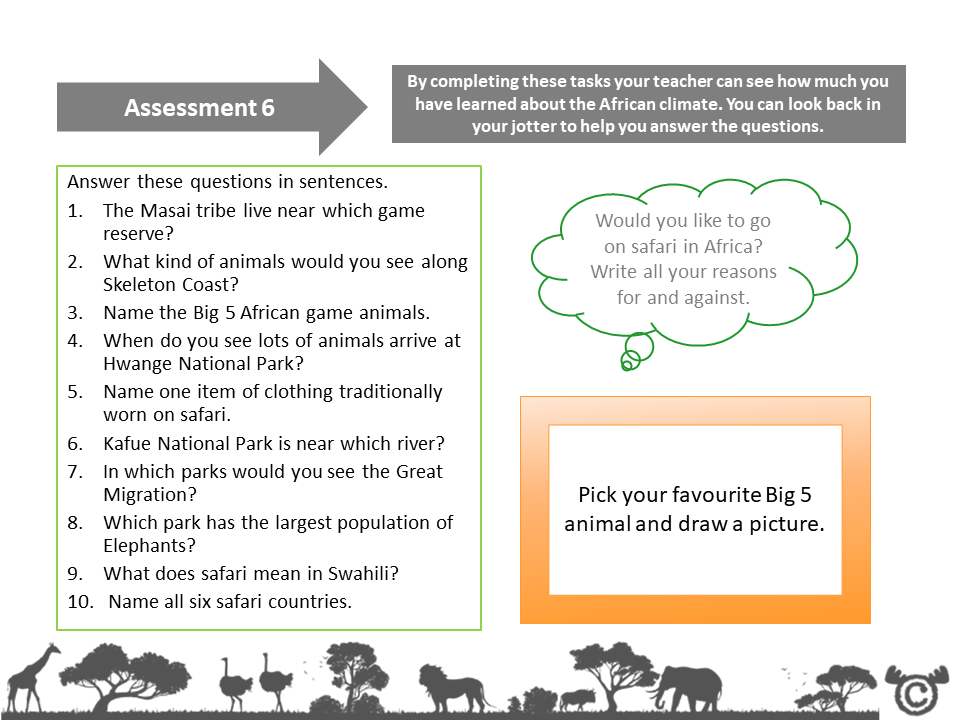 Assessment 6

By completing these tasks your teacher can see how much you have learned about the African climate. You can look back in your jotter to help you answer the questions.

Answer these questions in sentences.
1. The Masai tribe live near which game reserve?
2. What kind of animals would you see along Skeleton Coast?
3. Name the Big 5 African game animals.
4. When do you see lots of animals arrive at Hwange National Park?
5. Name one item of clothing traditionally worn on safari.
6. Kafue National Park is near which river?
7. In which parks would you see the Great Migration?
8. Which park has the largest population of Elephants?
9. What does safari mean in Swahili?
10. Name all six safari countries.

Would you like to go on safari in Africa? Write all your reasons for and against.

Pick your favourite Big 5 animal and draw a picture.

©